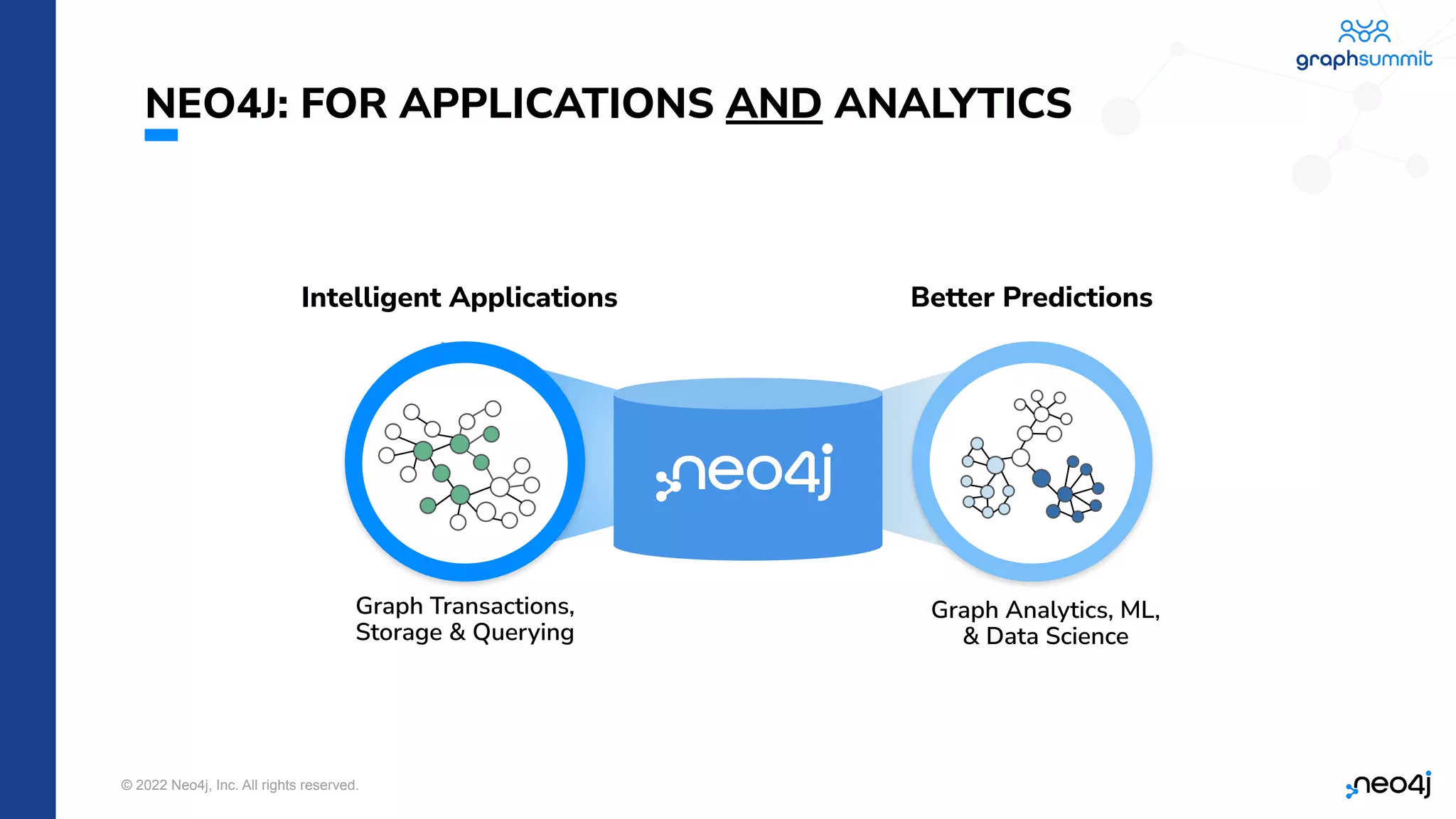 graphsummit

NEO4J: FOR APPLICATIONS AND ANALYTICS

Intelligent Applications

Better Predictions

neo4j

Graph Transactions, Storage & Querying

Graph Analytics, ML, & Data Science

© 2022 Neo4j, Inc. All rights reserved.

neo4j